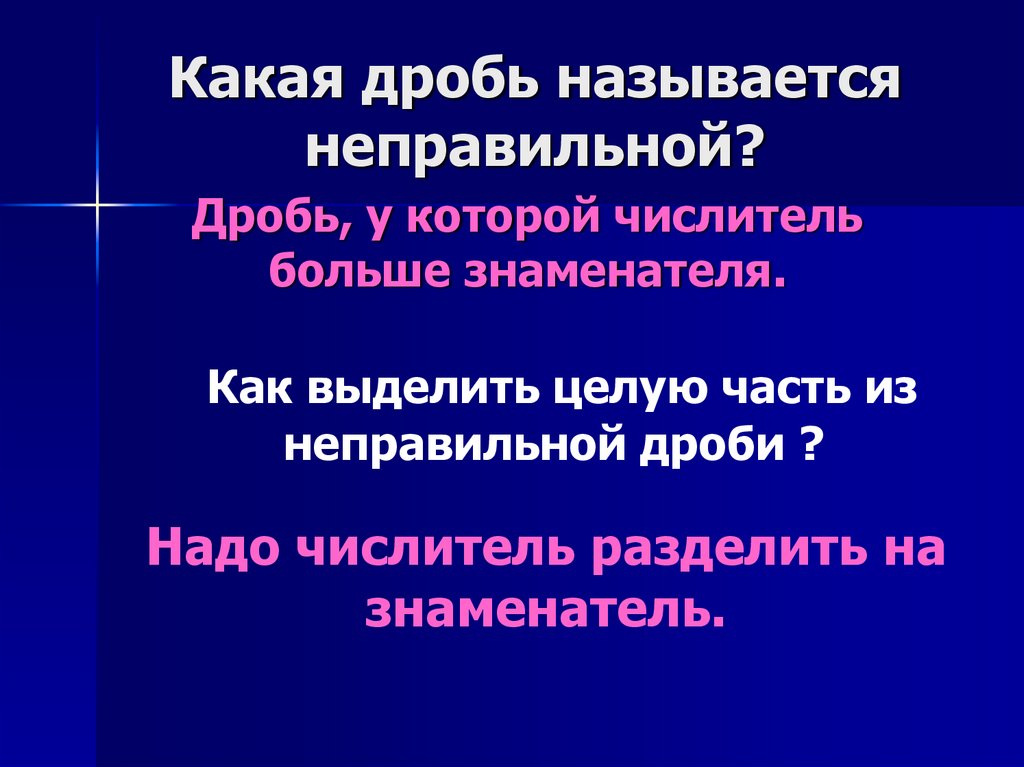 Какая дробь называется неправильной?

Дробь, у которой числитель больше знаменателя.

Как выделить целую часть из неправильной дроби ?

Надо числитель разделить на знаменатель.